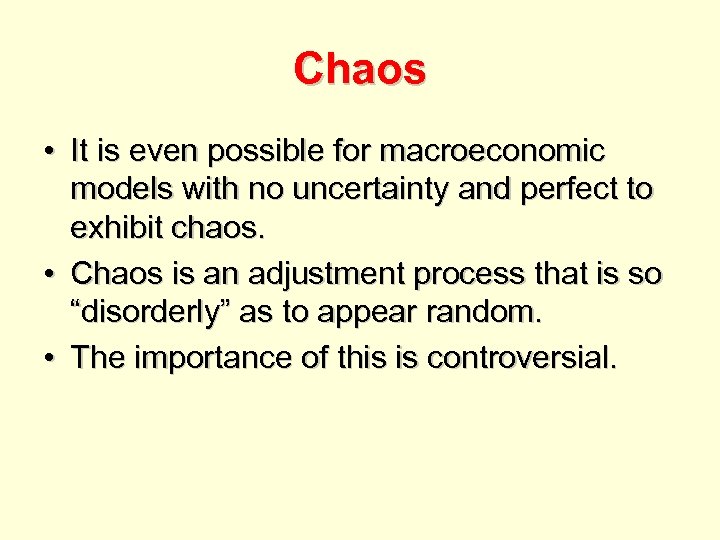 Chaos

• It is even possible for macroeconomic models with no uncertainty and perfect to exhibit chaos.
• Chaos is an adjustment process that is so “disorderly” as to appear random.
• The importance of this is controversial.